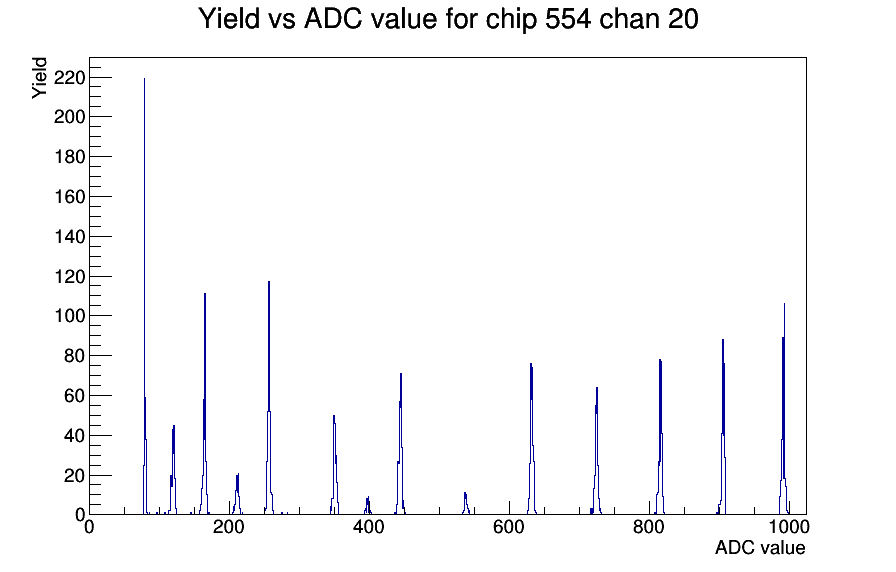 Yield vs ADC value for chip 554 chan 20

Yield

220
200
180
160
140
120
100
80
60
40
20
0

0
200
400
600
800
1000

ADC value